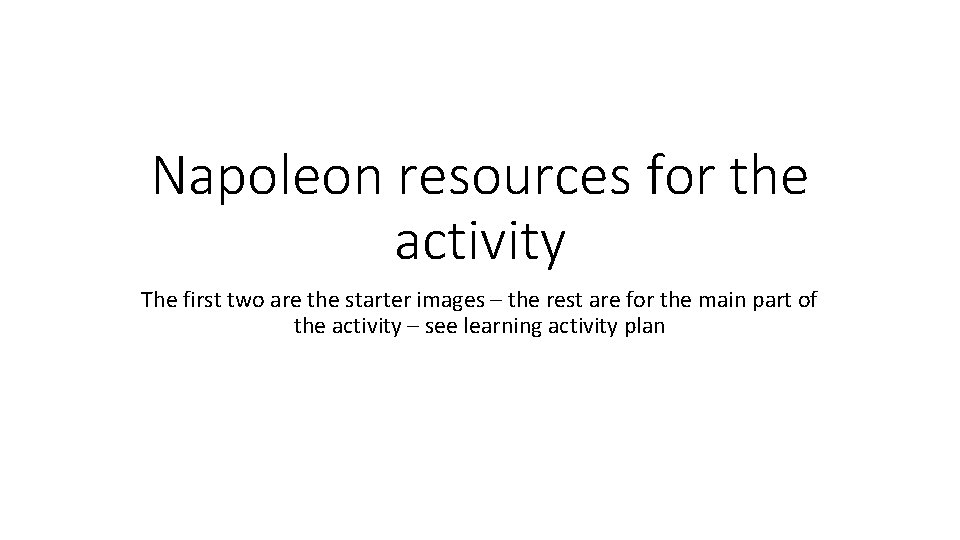 Napoleon resources for the activity

The first two are the starter images – the rest are for the main part of the activity – see learning activity plan